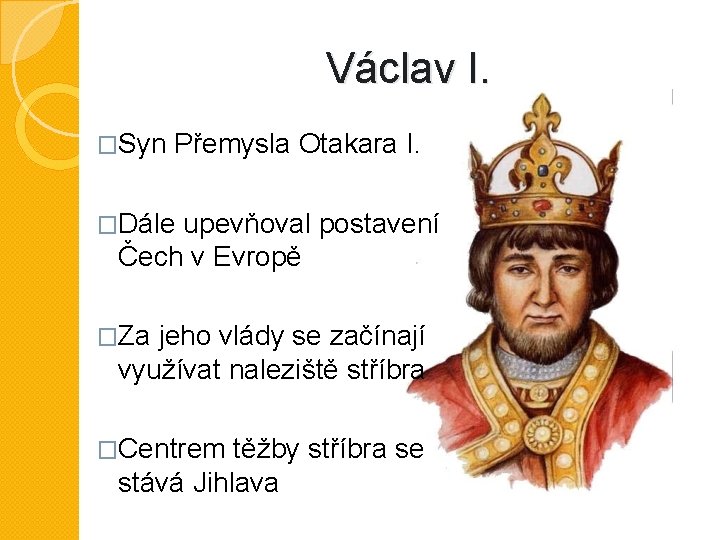 Václav I.

□Syn Přemysla Otakara I.

□Dále upevňoval postavení Čech v Evropě

□Za jeho vlády se začínají využívat naleziště stříbra

□Centrem těžby stříbra se stává Jihlava